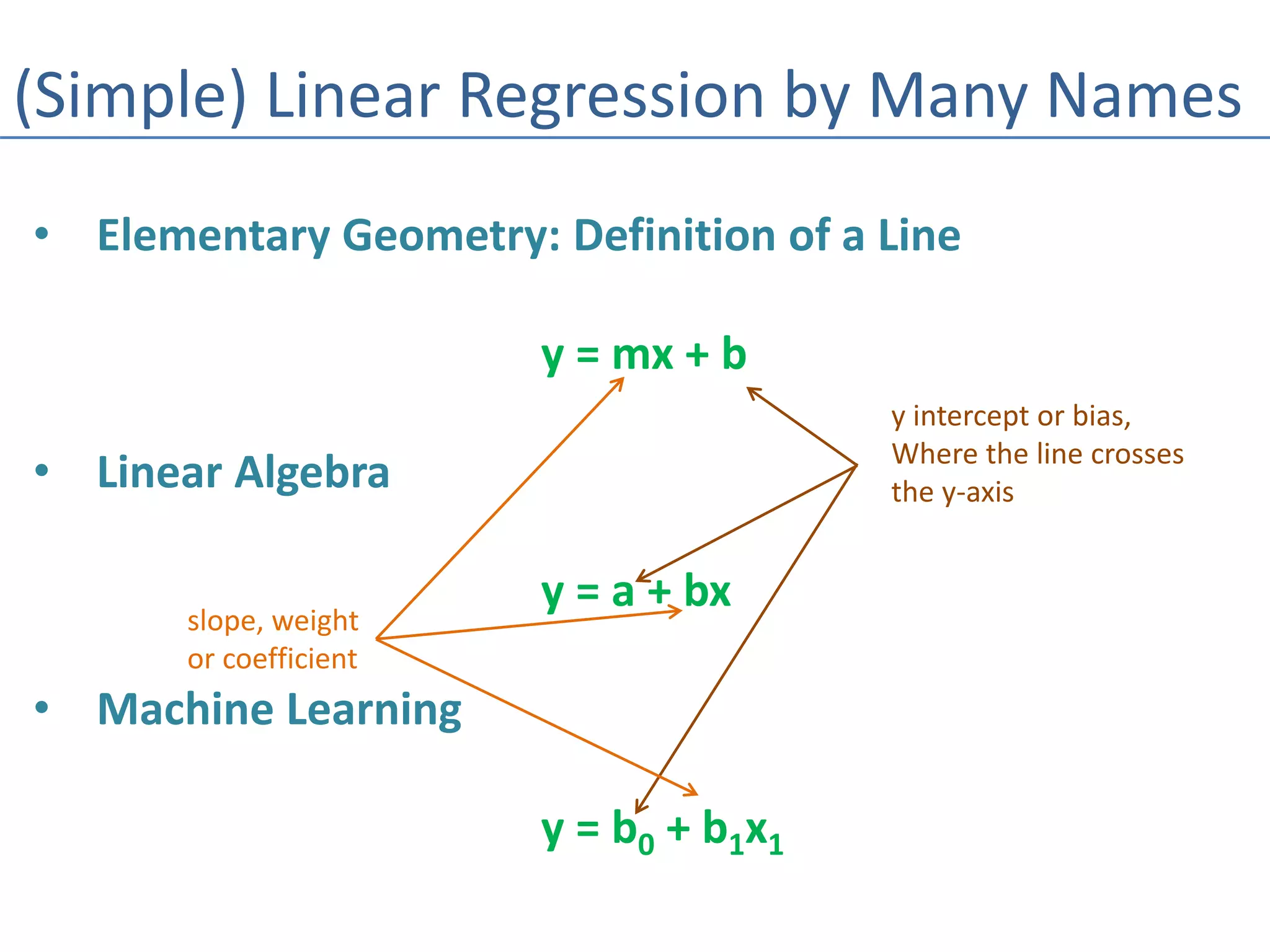 (Simple) Linear Regression by Many Names

• Elementary Geometry: Definition of a Line

$y = mx + b$

y intercept or bias, Where the line crosses the y-axis

• Linear Algebra

$y = a + bx$

slope, weight or coefficient

• Machine Learning

$y = b_0 + b_1x_1$